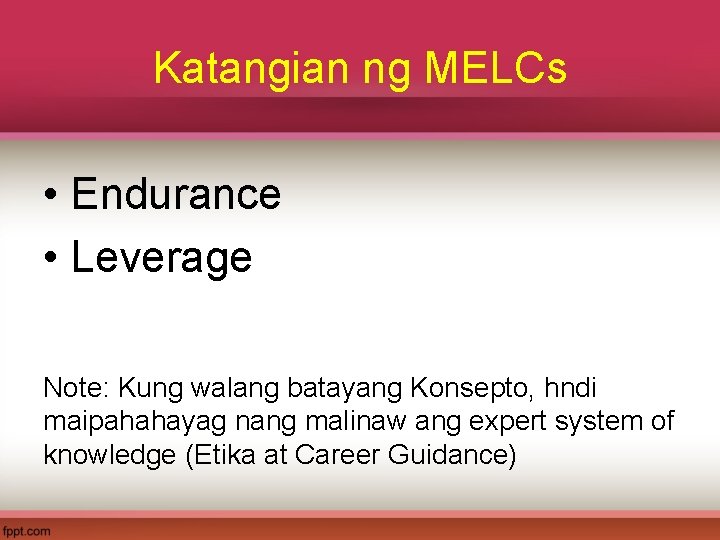 Katangian ng MELCs

• Endurance
• Leverage

Note: Kung walang batayang Konsepto, hndi maipahahayag nang malinaw ang expert system of knowledge (Etika at Career Guidance)

fppt.com